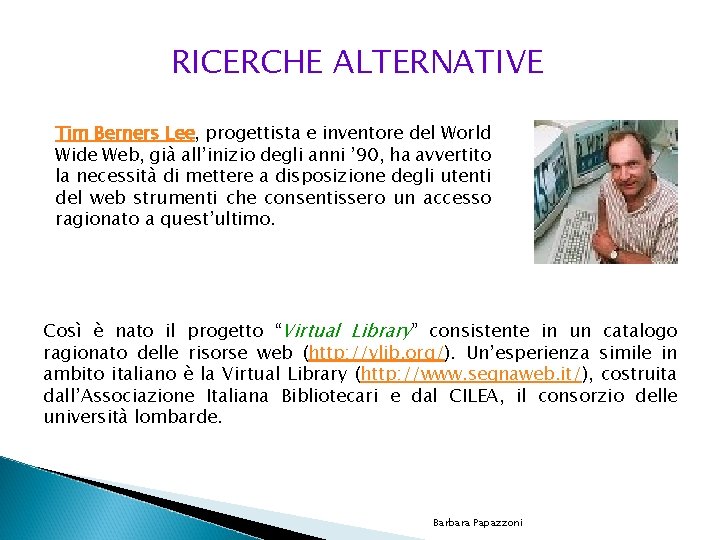 RICERCHE ALTERNATIVE

Tim Berners Lee, progettista e inventore del World Wide Web, già all'inizio degli anni '90, ha avvertito la necessità di mettere a disposizione degli utenti del web strumenti che consentissero un accesso ragionato a quest'ultimo.

Così è nato il progetto "Virtual Library" consistente in un catalogo ragionato delle risorse web (http://vlib.org/). Un'esperienza simile in ambito italiano è la Virtual Library (http://www.segnaweb.it/), costruita dall'Associazione Italiana Bibliotecari e dal CILEA, il consorzio delle università lombarde.

Barbara Papazzoni